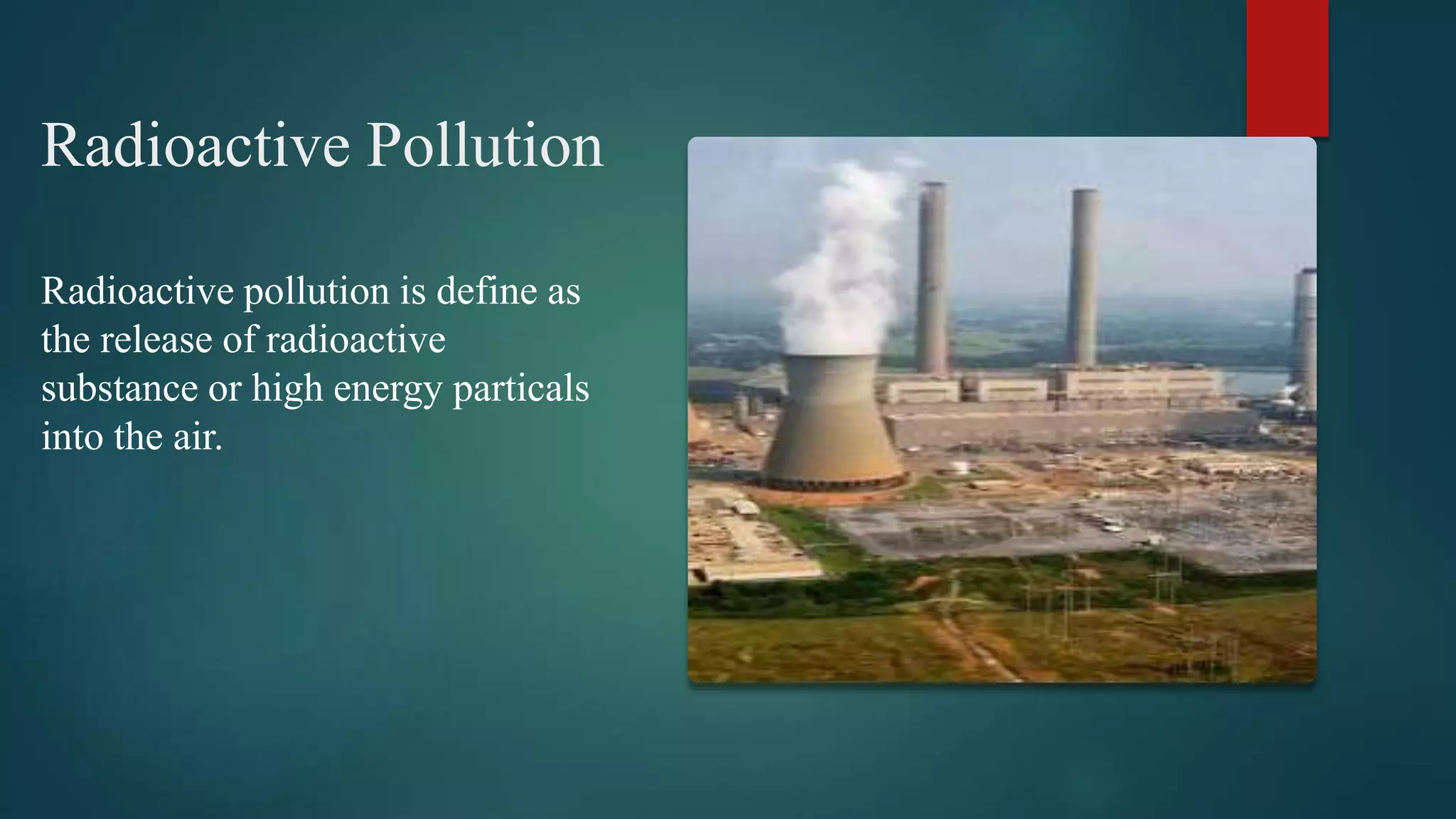 Radioactive Pollution

Radioactive pollution is define as the release of radioactive substance or high energy particals into the air.